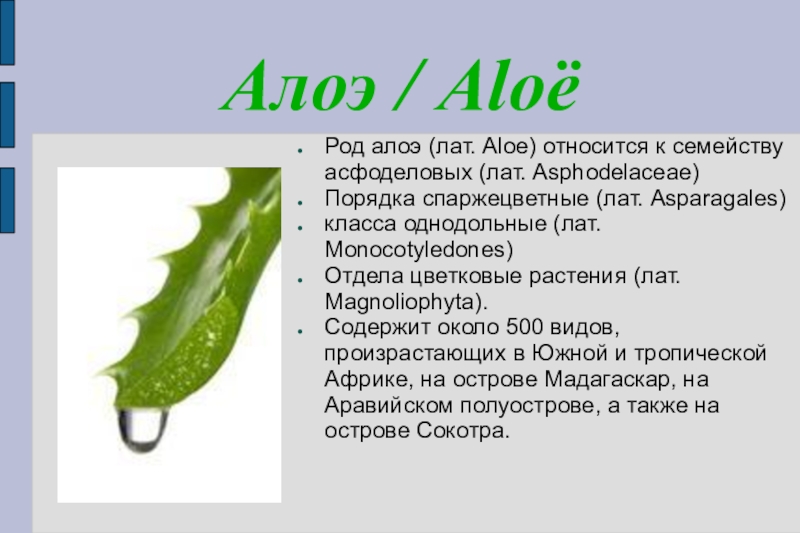 Алоэ / Aloё

- Род алоэ (лат. Aloe) относится к семейству асфоделовых (лат. Asphodelaceae)
- Порядка спаржецветные (лат. Asparagales)
- класса однодольные (лат. Monocotyledones)
- Отдела цветковые растения (лат. Magnoliophyta).
- Содержит около 500 видов, произрастающих в Южной и тропической Африке, на острове Мадагаскар, на Аравийском полуострове, а также на острове Сокотра.